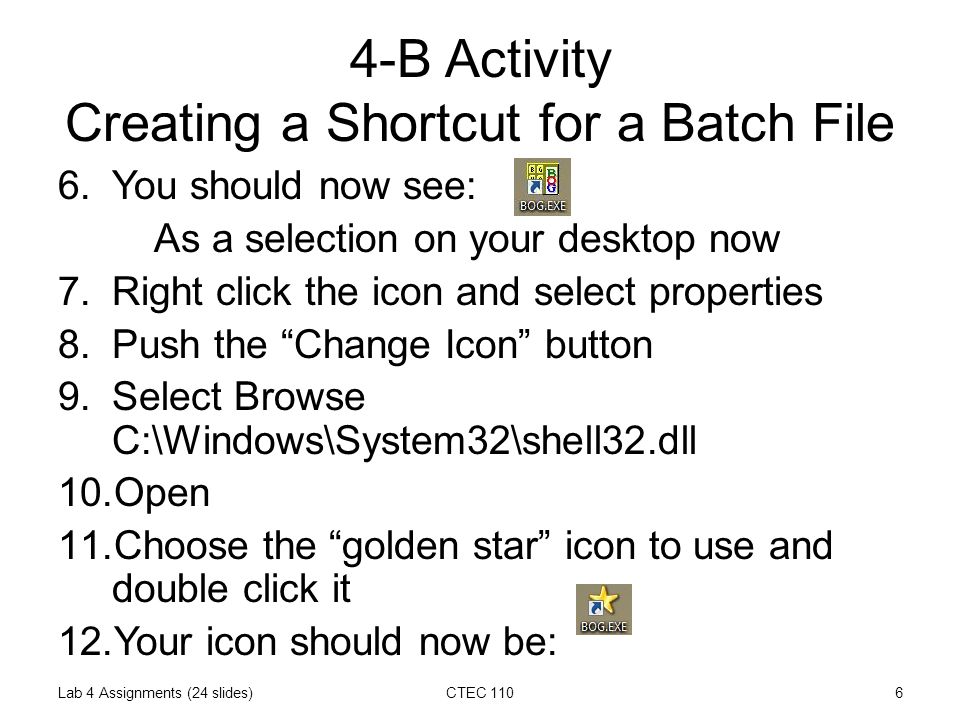 4-B Activity
Creating a Shortcut for a Batch File

6. You should now see: BOG.EXE
As a selection on your desktop now
7. Right click the icon and select properties
8. Push the “Change Icon” button
9. Select Browse C:\Windows\System32\shell32.dll
10. Open
11. Choose the “golden star” icon to use and double click it
12. Your icon should now be: BOG.EXE

Lab 4 Assignments (24 slides)
CTEC 110
6